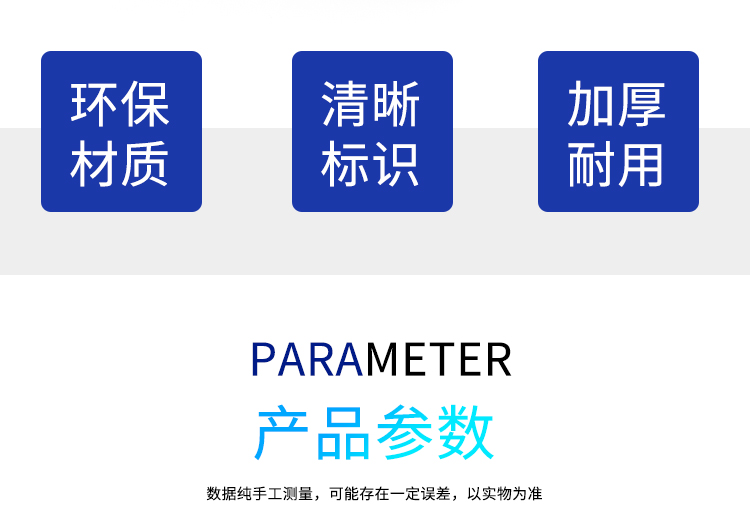 环保材质

清晰标识

加厚耐用

PARAMETER

产品参数

数据纯手工测量，可能存在一定误差，以实物为准